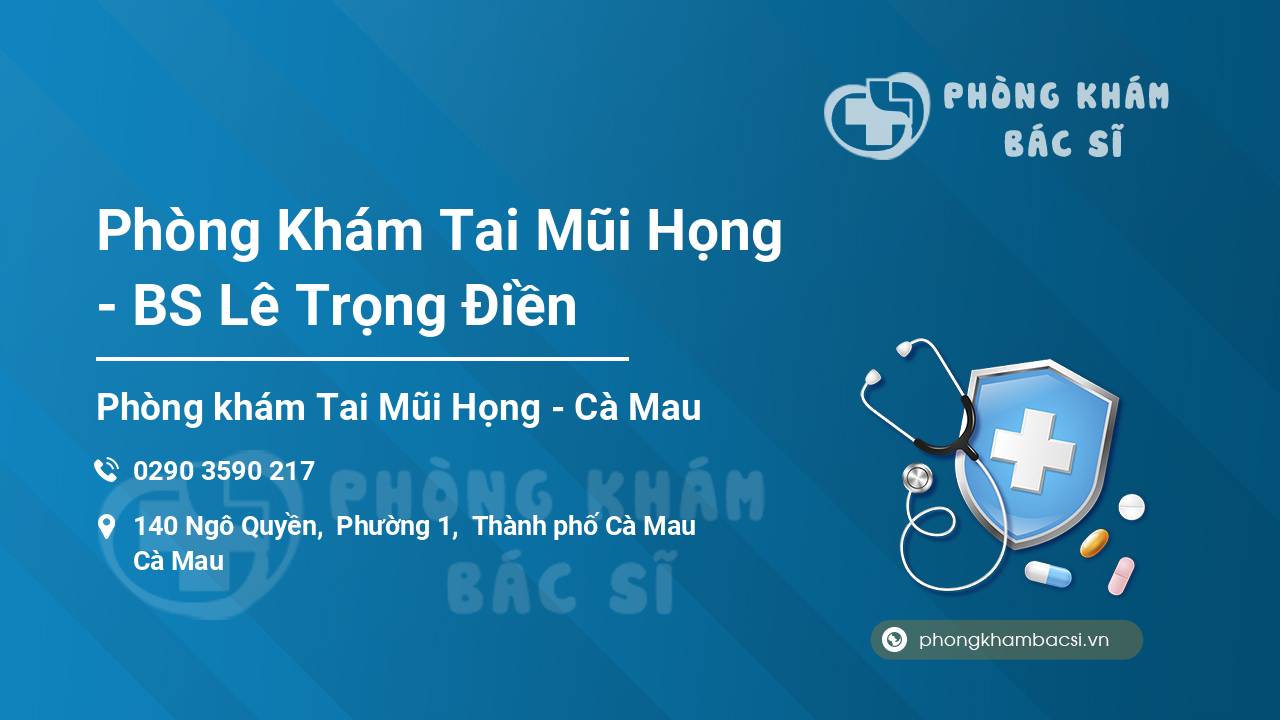 PHÒNG KHÁM BÁC SĨ

Phòng Khám Tai Mũi Họng - BS Lê Trọng Điền

Phòng khám Tai Mũi Họng - Cà Mau

0290 3590 217

140 Ngô Quyền, Phường 1, Thành phố Cà Mau Cà Mau

PHÒNG KHÁM BÁC SĨ

phongkhambacsi.vn